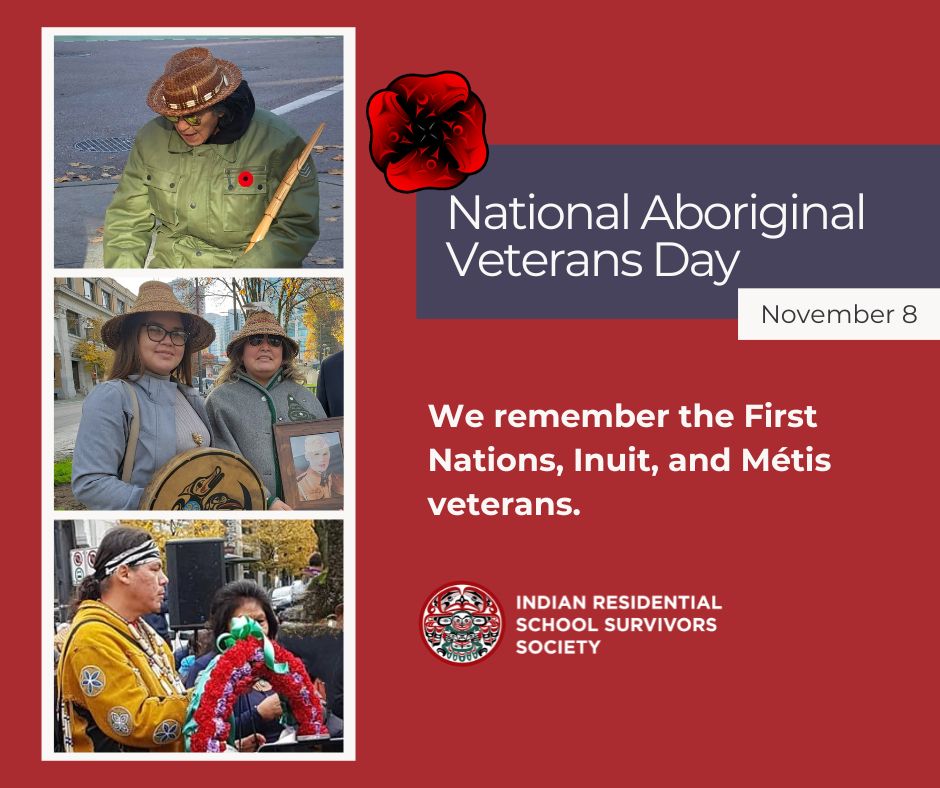 National Aboriginal Veterans Day

November 8

We remember the First Nations, Inuit, and Métis veterans.

INDIAN RESIDENTIAL SCHOOL SURVIVORS SOCIETY